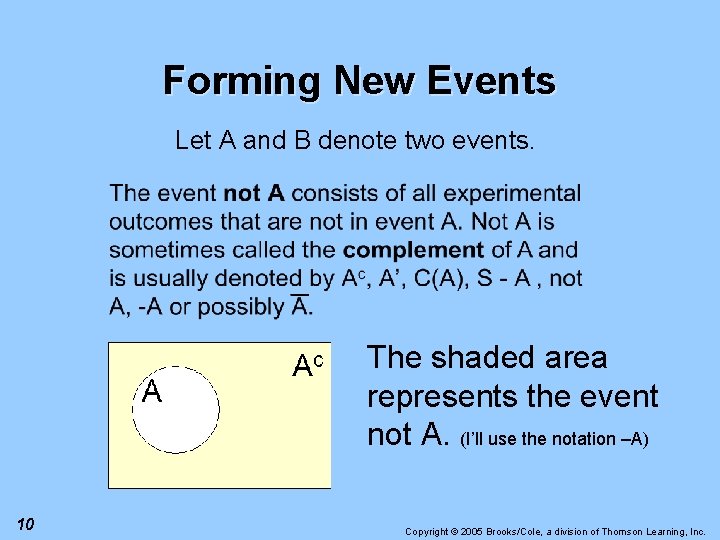 Forming New Events

Let A and B denote two events.

The event **not A** consists of all experimental outcomes that are not in event A. Not A is sometimes called the **complement** of A and is usually denoted by $A^c$, A', C(A), S - A , not A, -A or possibly $\overline{A}$.

A

$A^c$

The shaded area represents the event not A. (I'll use the notation –A)

10

Copyright © 2005 Brooks/Cole, a division of Thomson Learning, Inc.